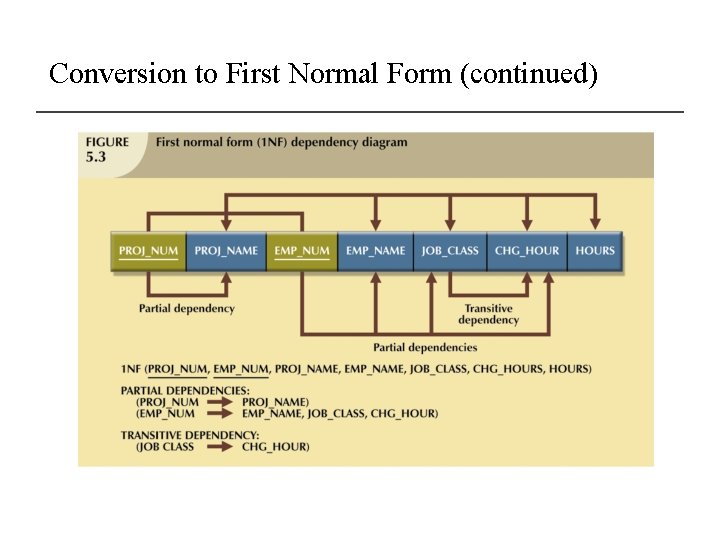 Conversion to First Normal Form (continued)

FIGURE 5.3 First normal form (1NF) dependency diagram

PROJ_NUM PROJ_NAME EMP_NUM EMP_NAME JOB_CLASS CHG_HOUR HOURS

Partial dependency

Transitive dependency

Partial dependencies

1NF (PROJ_NUM, EMP_NUM, PROJ_NAME, EMP_NAME, JOB_CLASS, CHG_HOURS, HOURS)

PARTIAL DEPENDENCIES:
(PROJ_NUM → PROJ_NAME)
(EMP_NUM → EMP_NAME, JOB_CLASS, CHG_HOUR)

TRANSITIVE DEPENDENCY:
(JOB CLASS → CHG_HOUR)